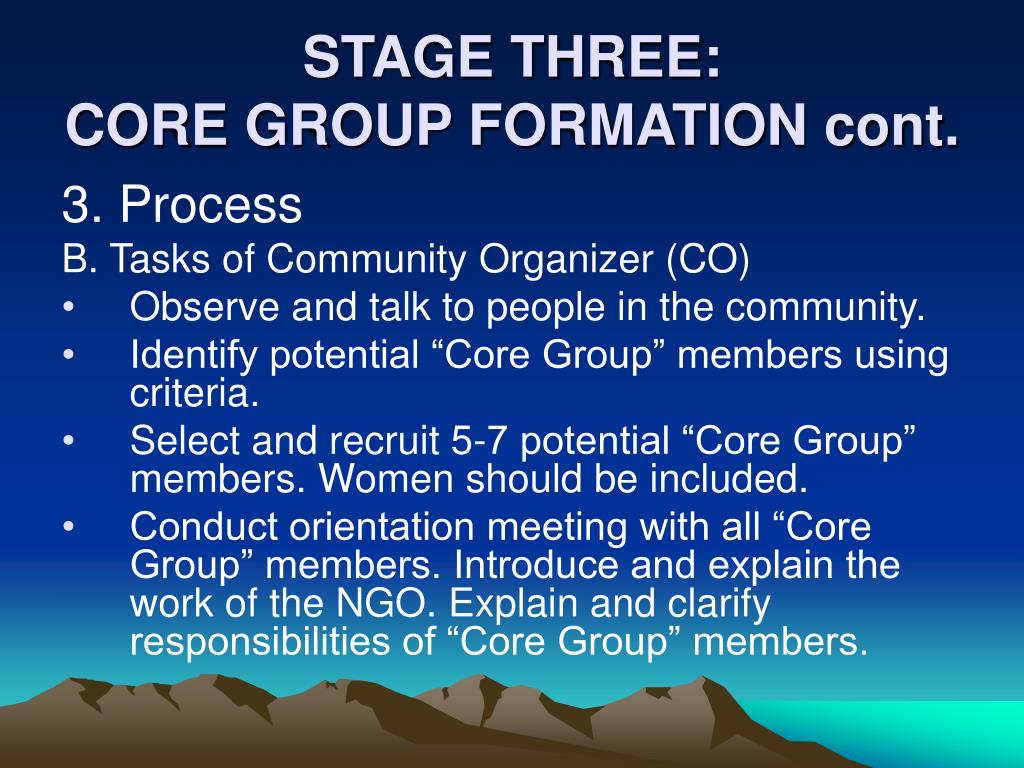 STAGE THREE:
CORE GROUP FORMATION cont.

3. Process

B. Tasks of Community Organizer (CO)

• Observe and talk to people in the community.
• Identify potential “Core Group” members using criteria.
• Select and recruit 5-7 potential “Core Group” members. Women should be included.
• Conduct orientation meeting with all “Core Group” members. Introduce and explain the work of the NGO. Explain and clarify responsibilities of “Core Group” members.